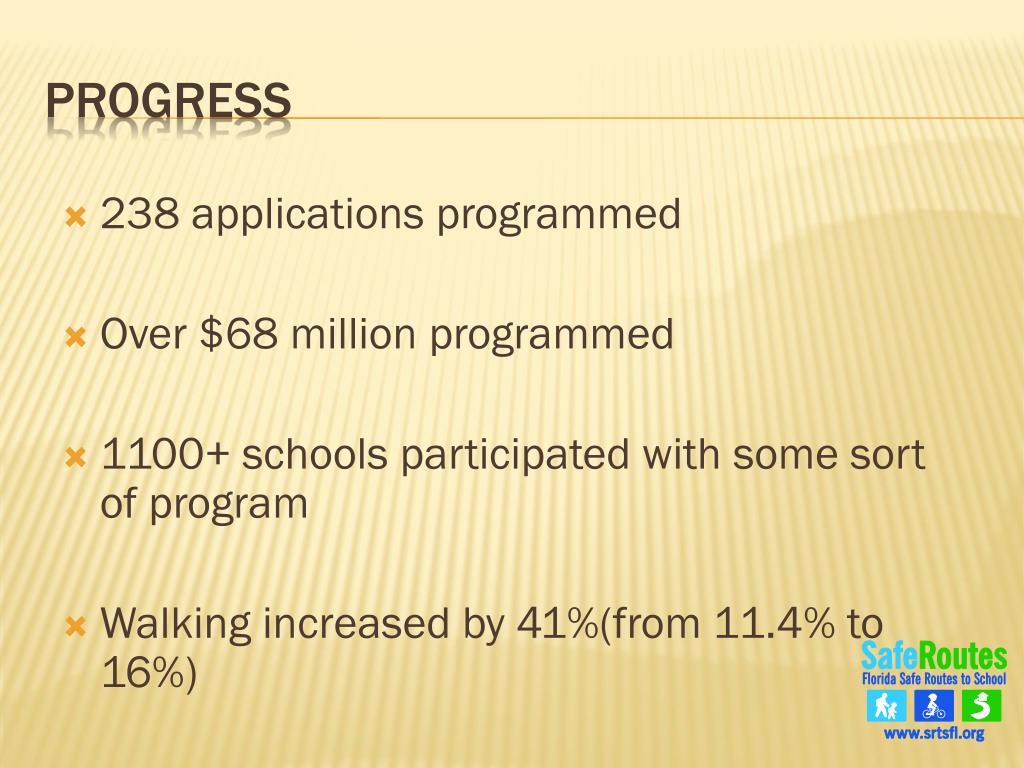 PROGRESS

238 applications programmed

Over \$68 million programmed

1100+ schools participated with some sort of program

Walking increased by 41%(from 11.4% to 16%)

SafeRoutes
Florida Safe Routes to School
www.srtsfl.org